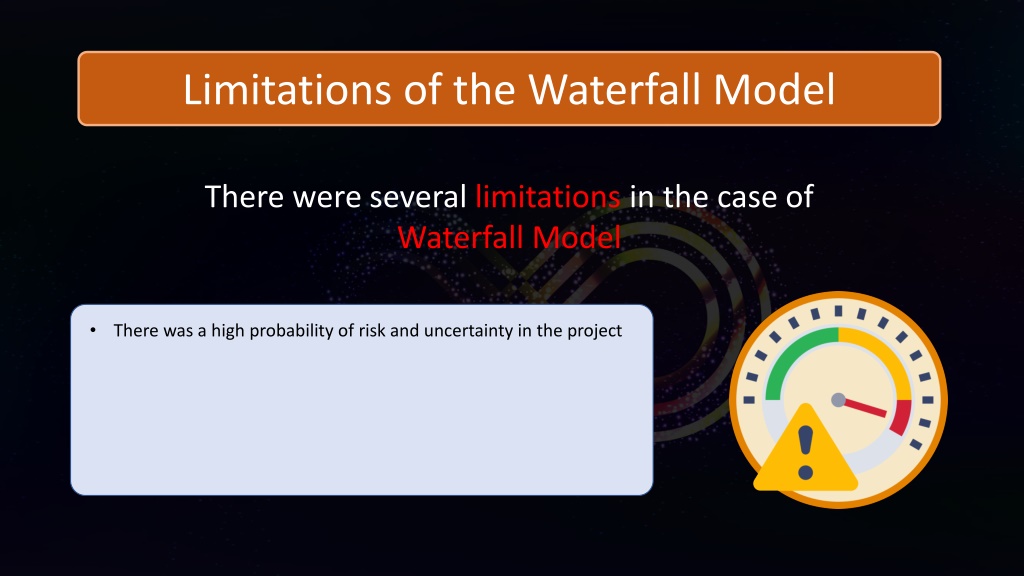 Limitations of the Waterfall Model

There were several limitations in the case of Waterfall Model

• There was a high probability of risk and uncertainty in the project